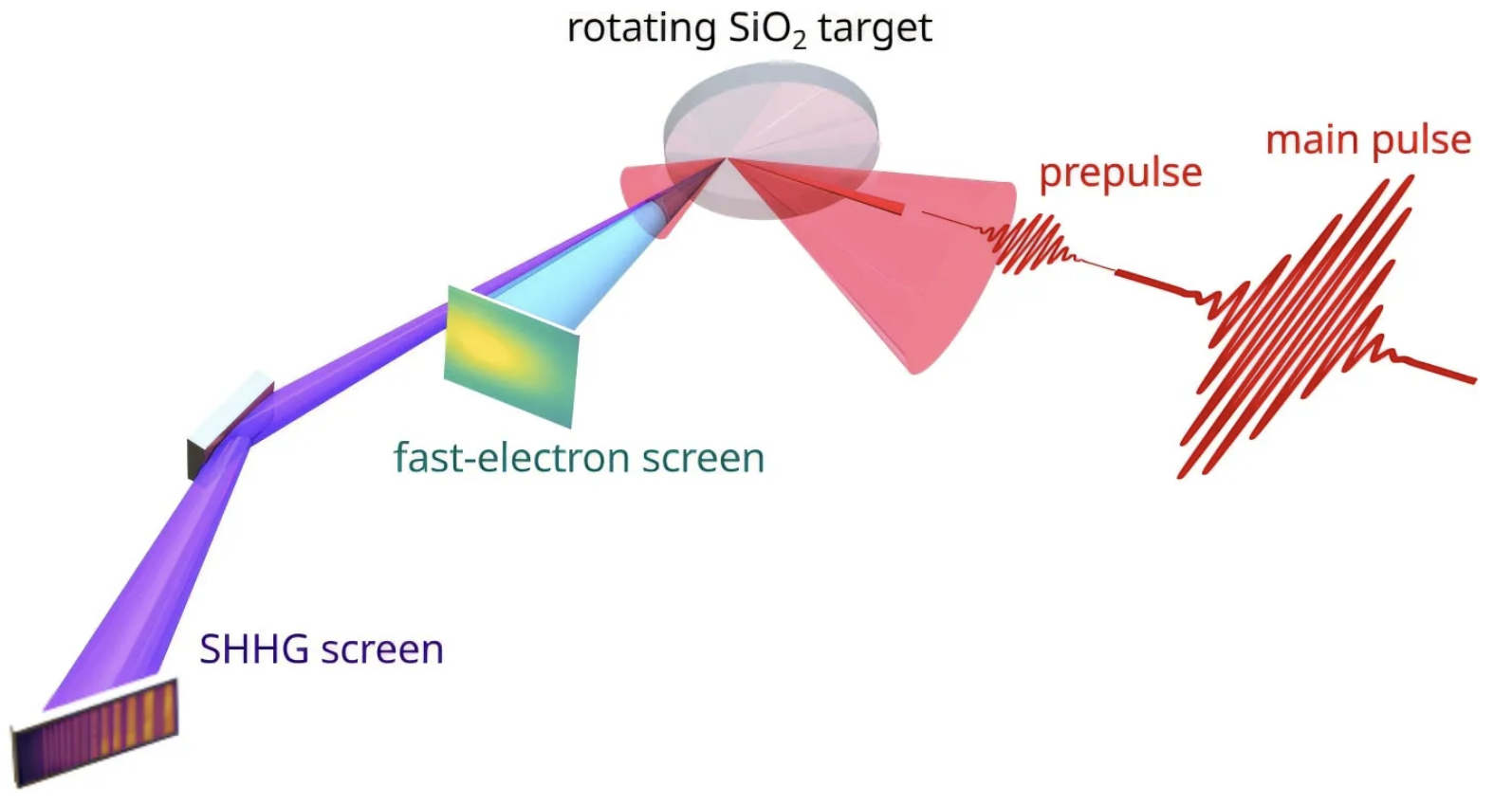 rotating $SiO_2$ target

main pulse

prepulse

fast-electron screen

SHHG screen